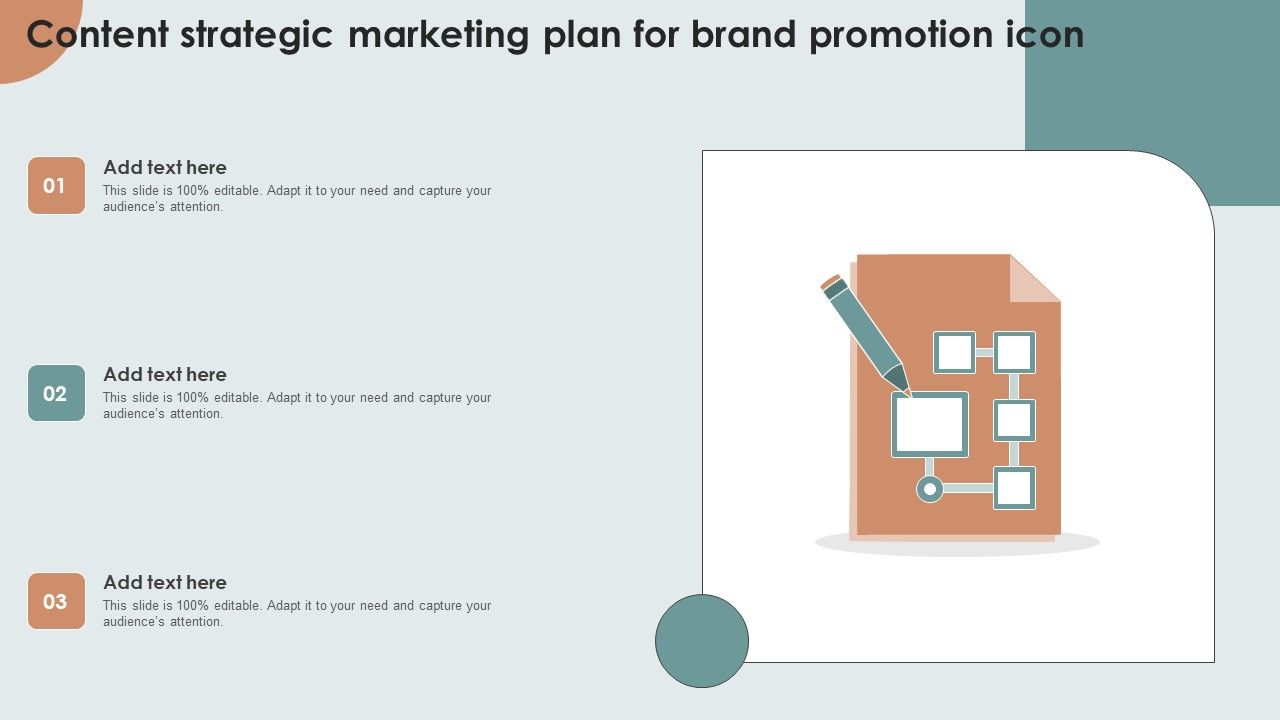 Content strategic marketing plan for brand promotion icon

01

Add text here

This slide is 100% editable. Adapt it to your need and capture your audience's attention.

02

Add text here

This slide is 100% editable. Adapt it to your need and capture your audience's attention.

03

Add text here

This slide is 100% editable. Adapt it to your need and capture your audience's attention.